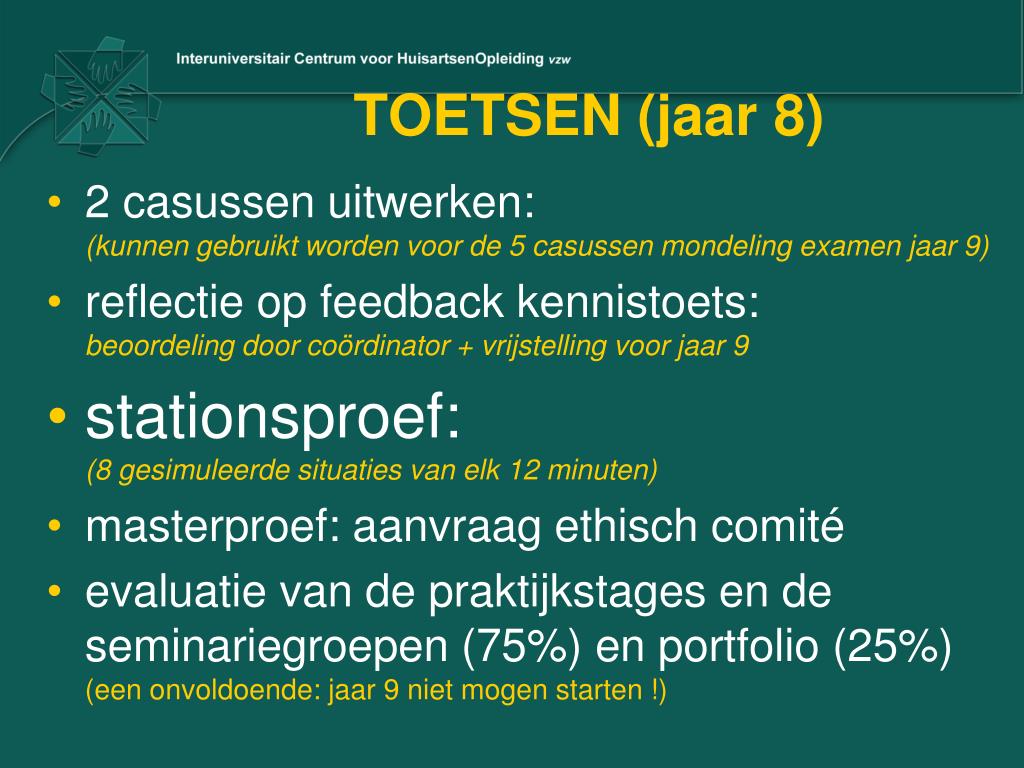 Interuniversitair Centrum voor HuisartsenOpleiding vzw

TOETSEN (jaar 8)

• 2 casussen uitwerken:
(kunnen gebruikt worden voor de 5 casussen mondeling examen jaar 9)

• reflectie op feedback kennistoets:
beoordeling door coördinator + vrijstelling voor jaar 9

• stationsproef:
(8 gesimuleerde situaties van elk 12 minuten)

• masterproef: aanvraag ethisch comité

• evaluatie van de praktijkstages en de seminariegroepen (75%) en portfolio (25%)
(een onvoldoende: jaar 9 niet mogen starten !)